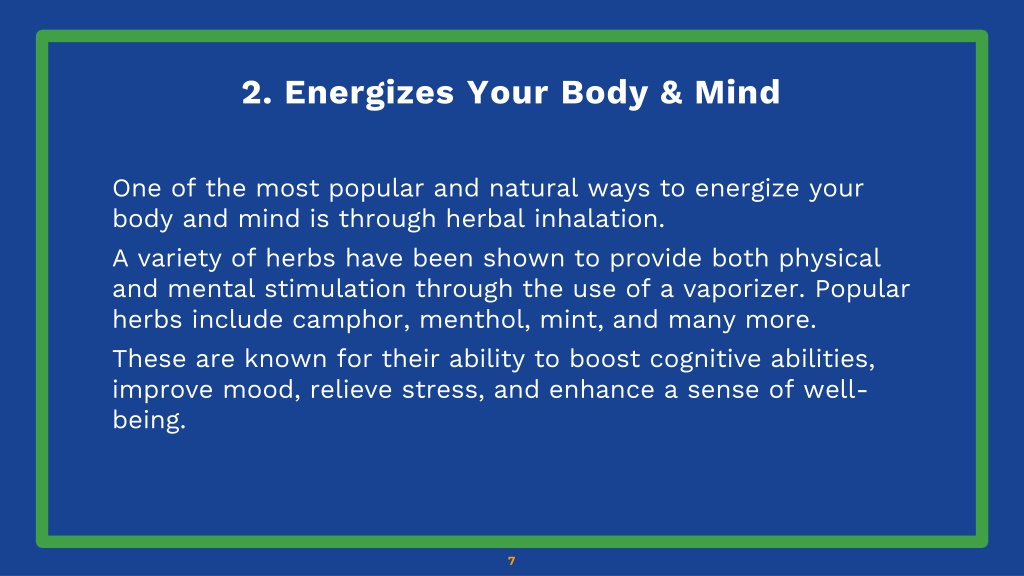 2. Energizes Your Body & Mind

One of the most popular and natural ways to energize your body and mind is through herbal inhalation.

A variety of herbs have been shown to provide both physical and mental stimulation through the use of a vaporizer. Popular herbs include camphor, menthol, mint, and many more.

These are known for their ability to boost cognitive abilities, improve mood, relieve stress, and enhance a sense of well-being.

7